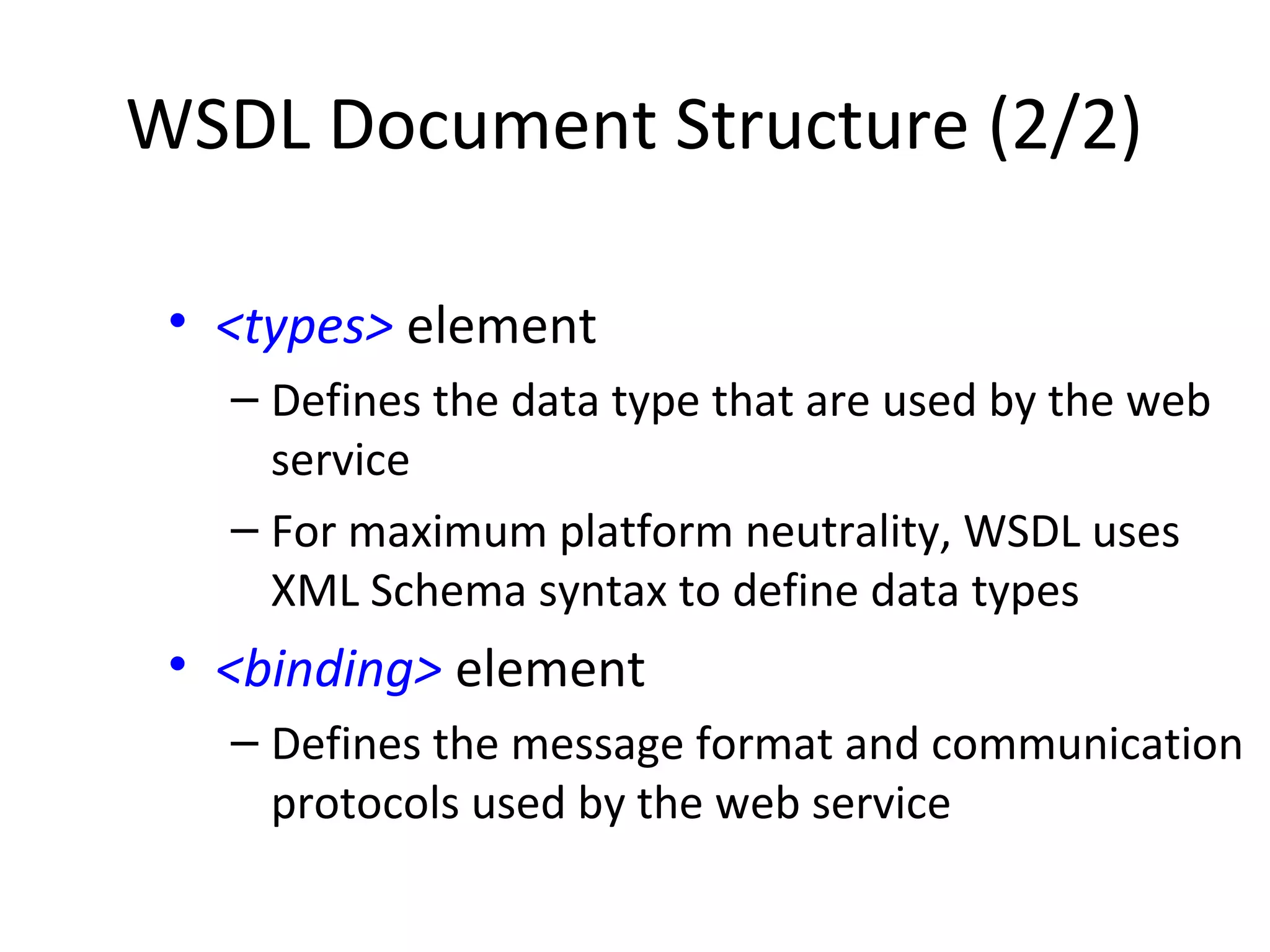 WSDL Document Structure (2/2)

• <types> element
– Defines the data type that are used by the web service
– For maximum platform neutrality, WSDL uses XML Schema syntax to define data types

• <binding> element
– Defines the message format and communication protocols used by the web service